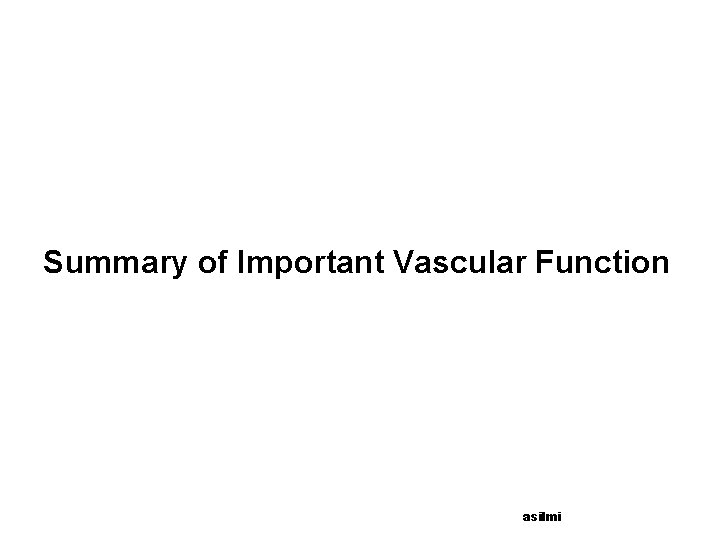 Summary of Important Vascular Function

asilmi